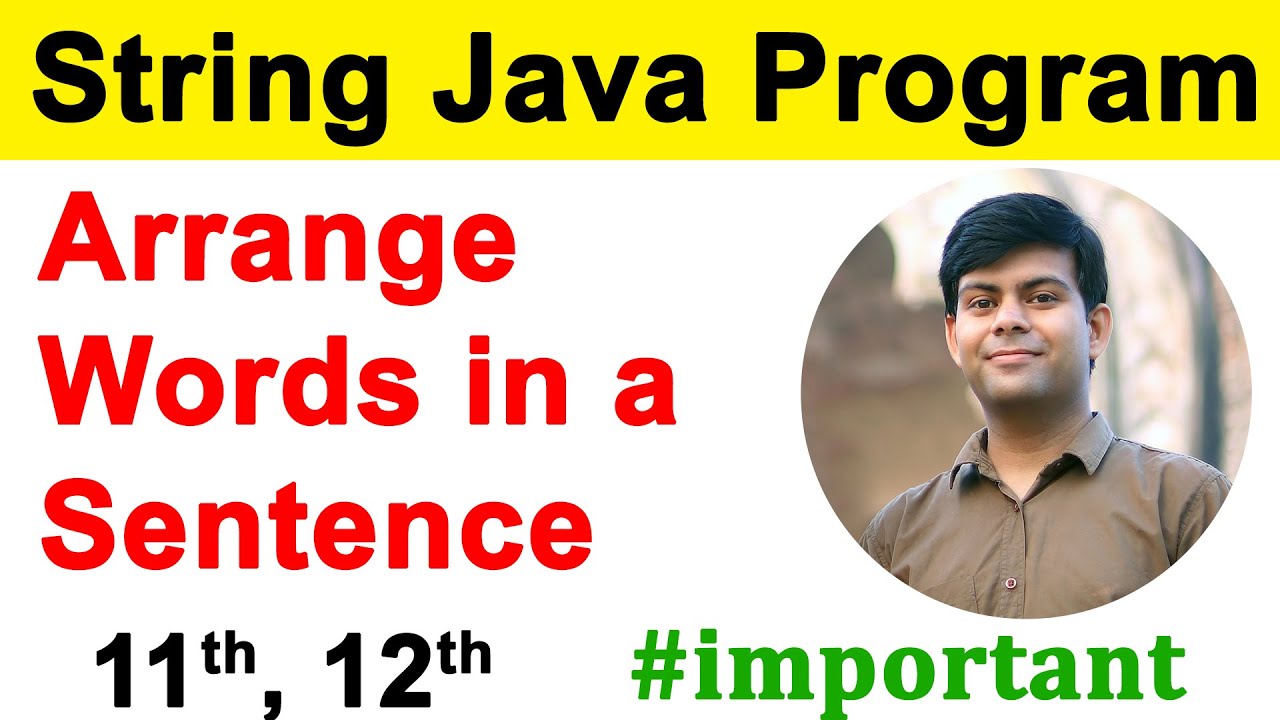 String Java Program

Arrange Words in a Sentence

11th, 12th

#important